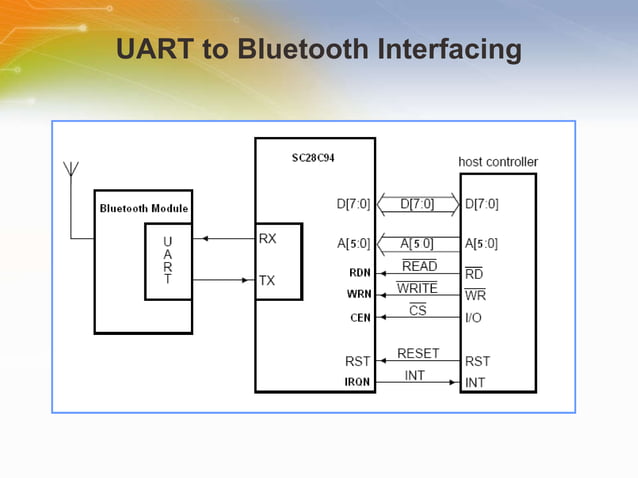 UART to Bluetooth Interfacing

Bluetooth Module

UART

SC28C94

RX

TX

D[7:0]

A[5:0]

RDN

WRN

CEN

RST

IRQN

D[7:0]

A[5:0]

$\overline{READ}$

$\overline{WRITE}$

$\overline{CS}$

RESET

INT

host controller

D[7:0]

A[5:0]

$\overline{RD}$

$\overline{WR}$

I/O

RST

INT